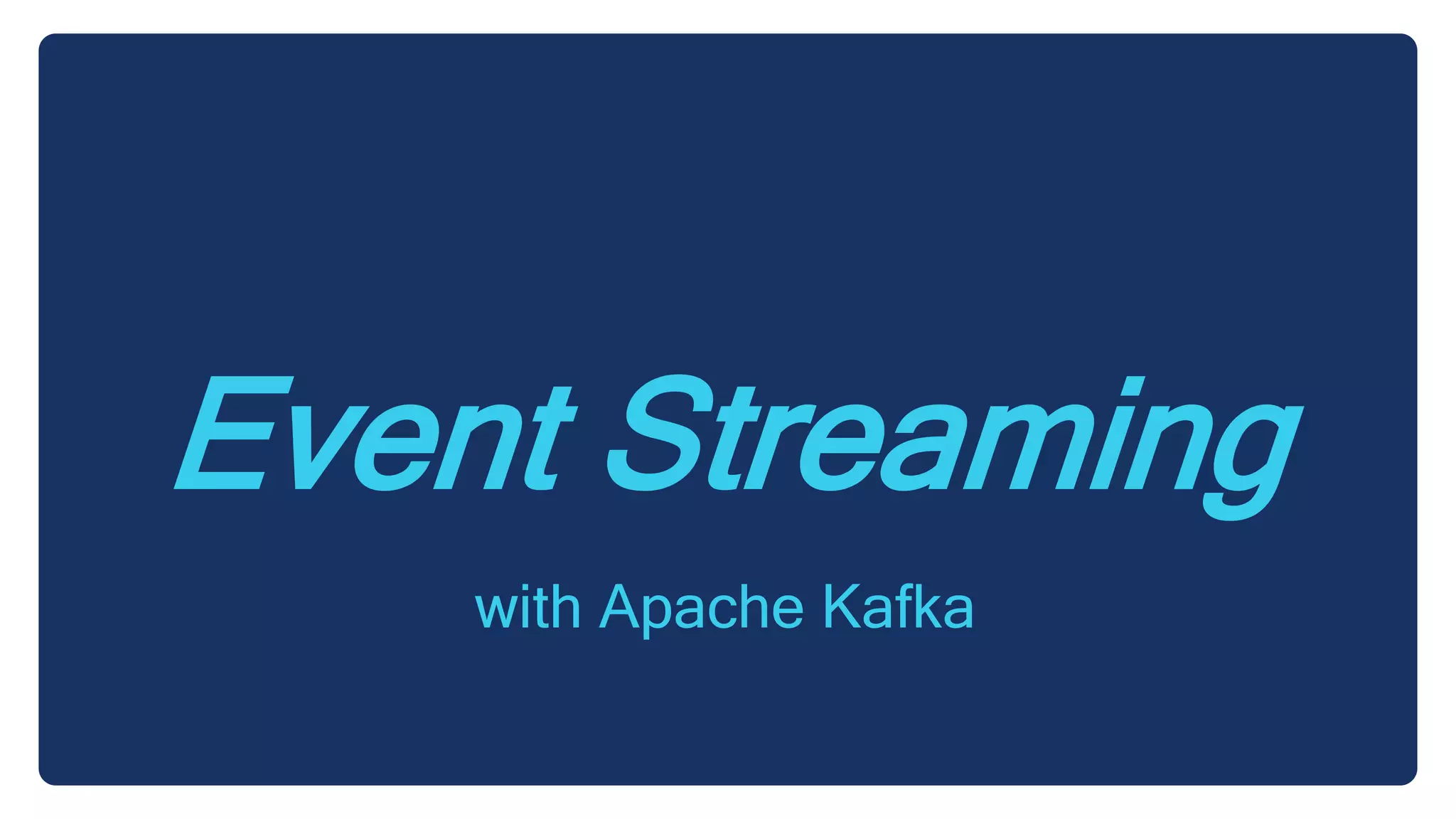 Event Streaming

with Apache Kafka